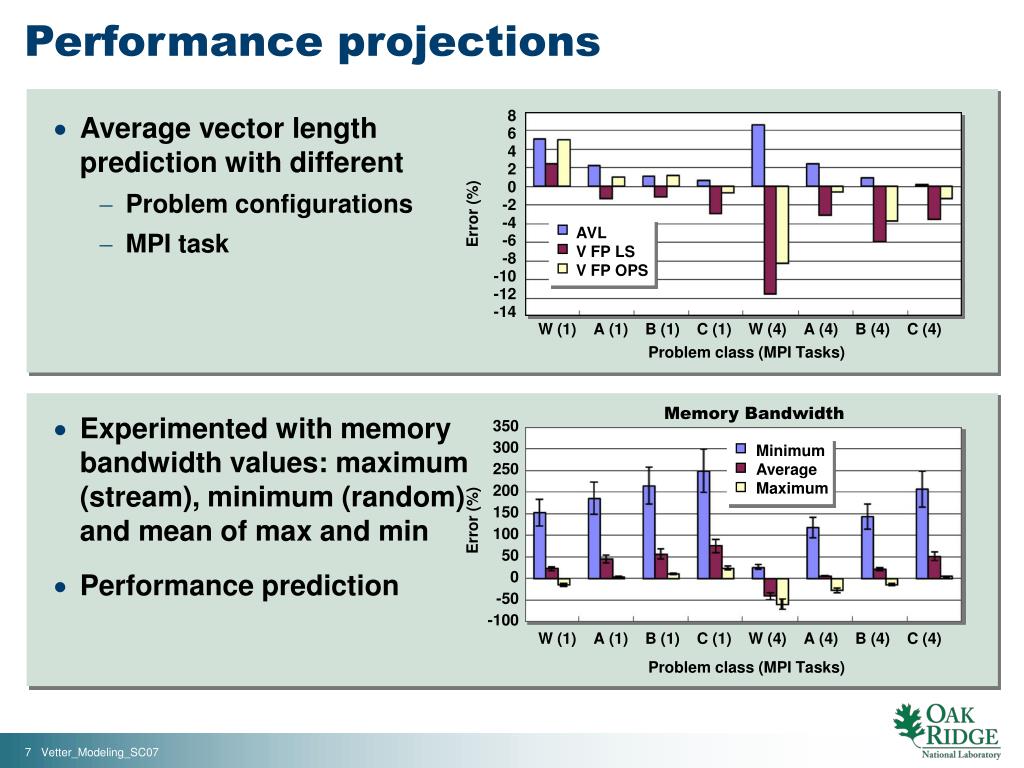 Performance projections

• Average vector length prediction with different
– Problem configurations
– MPI task

8
6
4
2
0
-2
-4
-6
-8
-10
-12
-14
Error (%)
AVL
V FP LS
V FP OPS
W (1) A (1) B (1) C (1) W (4) A (4) B (4) C (4)
Problem class (MPI Tasks)

• Experimented with memory bandwidth values: maximum (stream), minimum (random), and mean of max and min
• Performance prediction

Memory Bandwidth
350
300
250
200
150
100
50
0
-50
-100
Error (%)
Minimum
Average
Maximum
W (1) A (1) B (1) C (1) W (4) A (4) B (4) C (4)
Problem class (MPI Tasks)

7 Vetter_Modeling_SC07

OAK RIDGE
National Laboratory